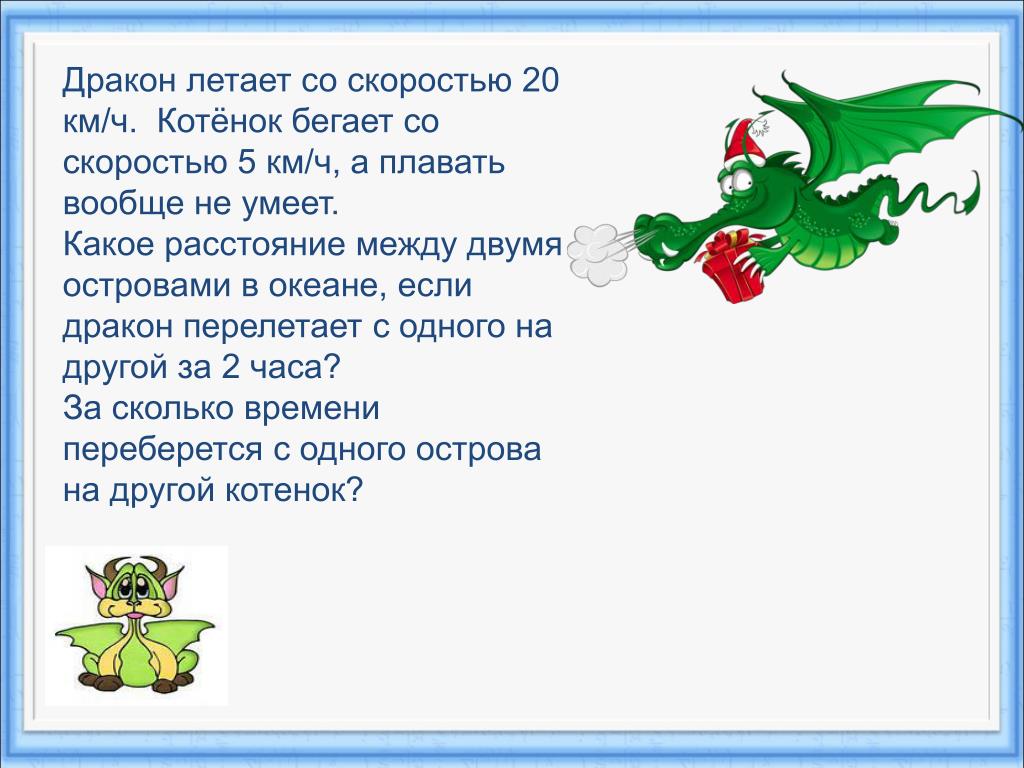 Дракон летает со скоростью 20 км/ч.  Котёнок бегает со скоростью 5 км/ч, а плавать вообще не умеет.
Какое расстояние между двумя островами в океане, если дракон перелетает с одного на другой за 2 часа?
За сколько времени переберется с одного острова на другой котенок?